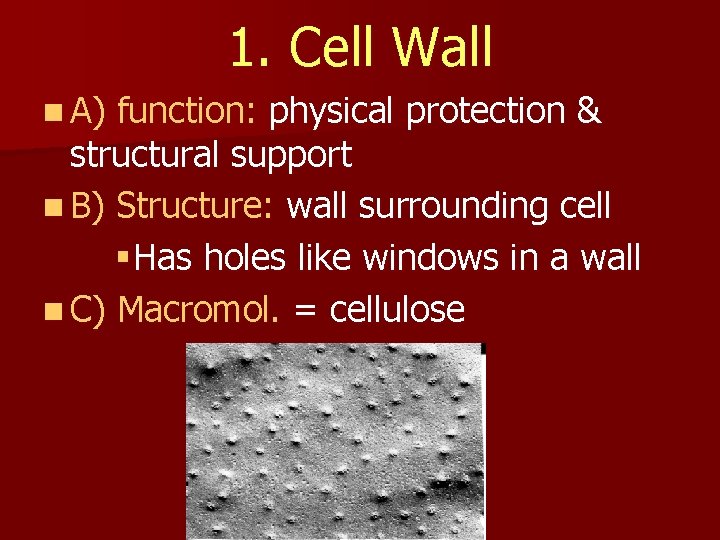 1. Cell Wall

A) function: physical protection & structural support

B) Structure: wall surrounding cell

Has holes like windows in a wall

C) Macromol. = cellulose